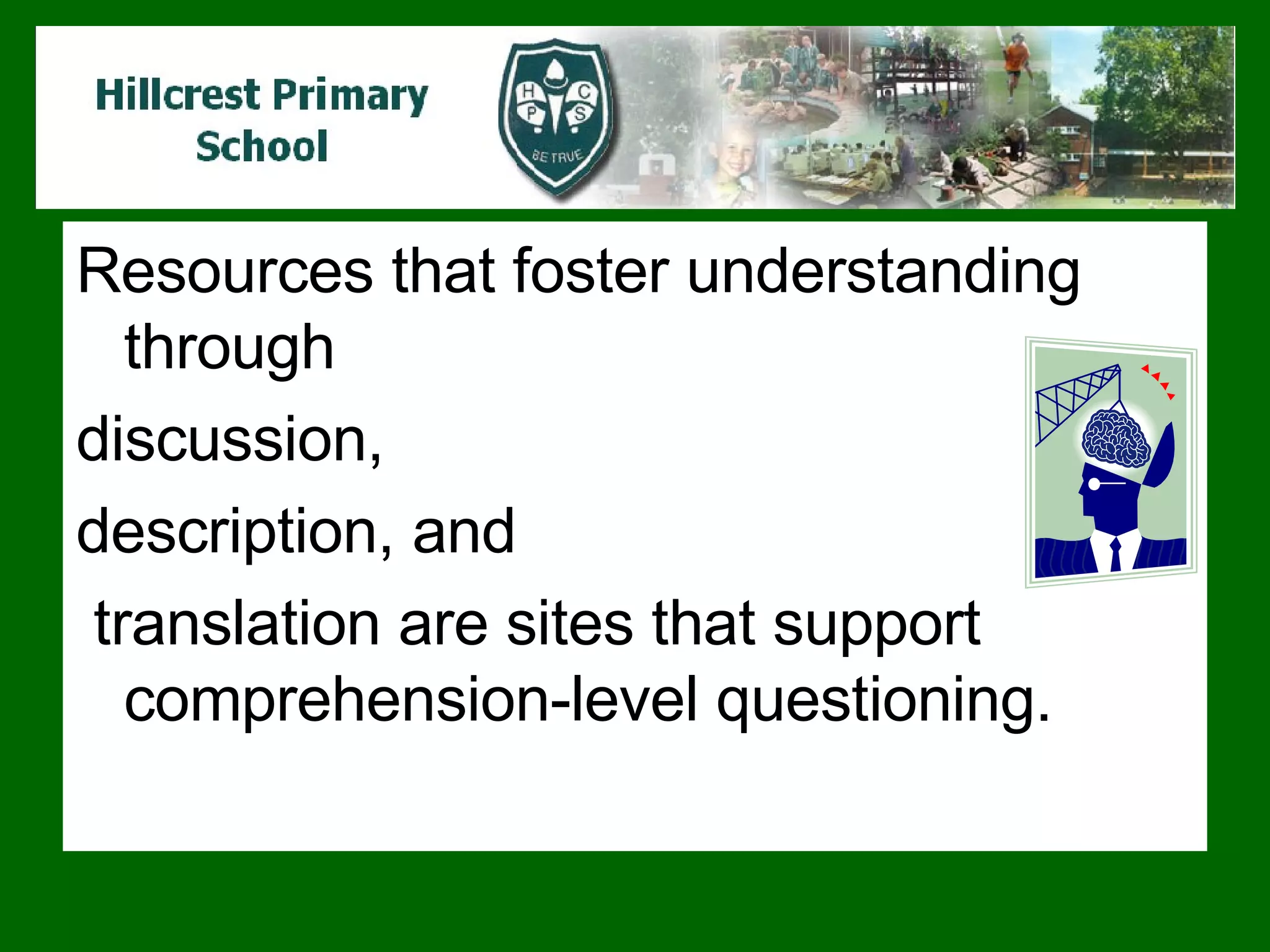 Hillcrest Primary School

H C P S

BE TRUE

Resources that foster understanding through

discussion,

description, and

translation are sites that support comprehension-level questioning.